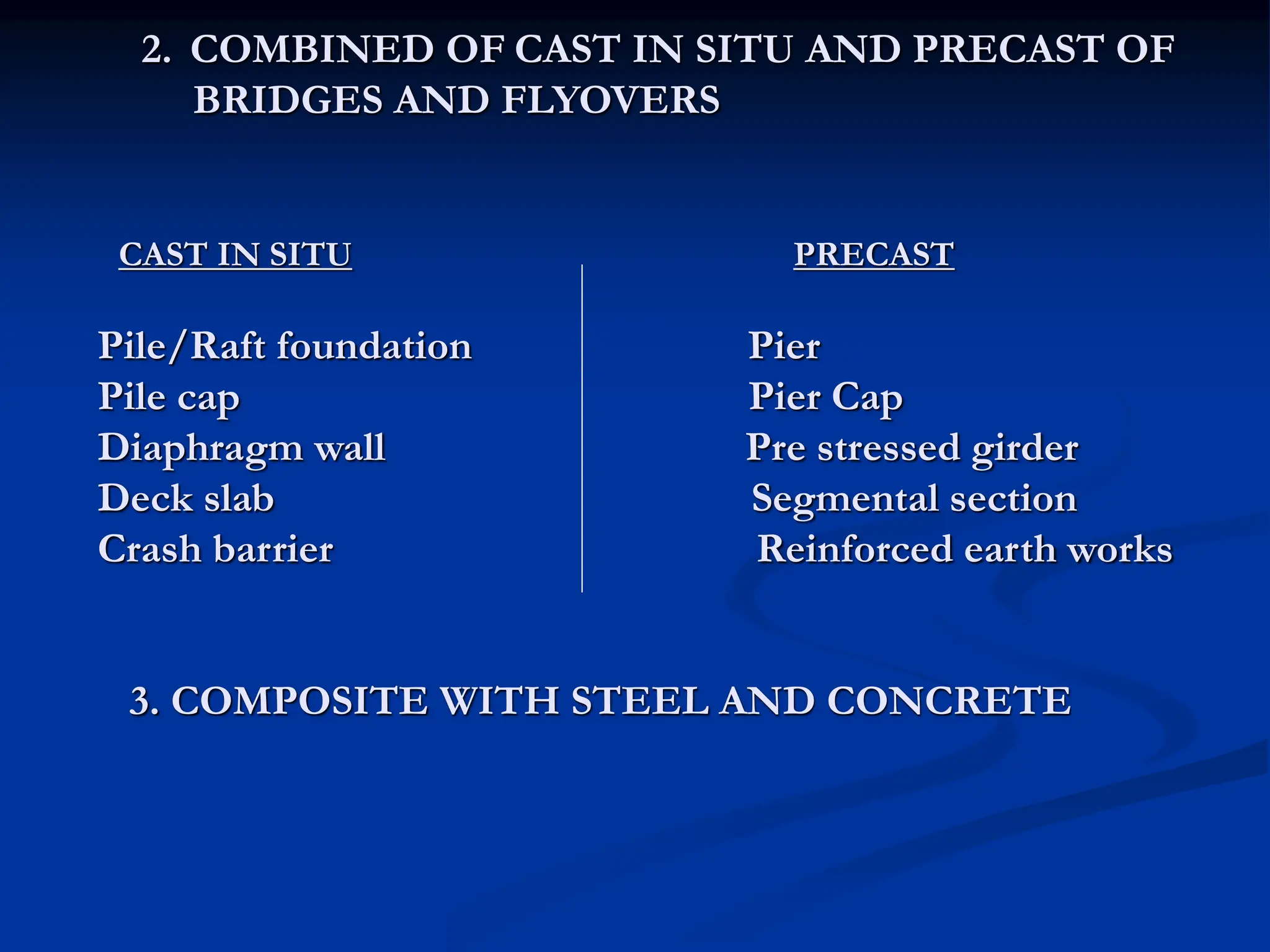 2. COMBINED OF CAST IN SITU AND PRECAST OF BRIDGES AND FLYOVERS

CAST IN SITU

Pile/Raft foundation
Pile cap
Diaphragm wall
Deck slab
Crash barrier

PRECAST

Pier
Pier Cap
Pre stressed girder
Segmental section
Reinforced earth works

3. COMPOSITE WITH STEEL AND CONCRETE